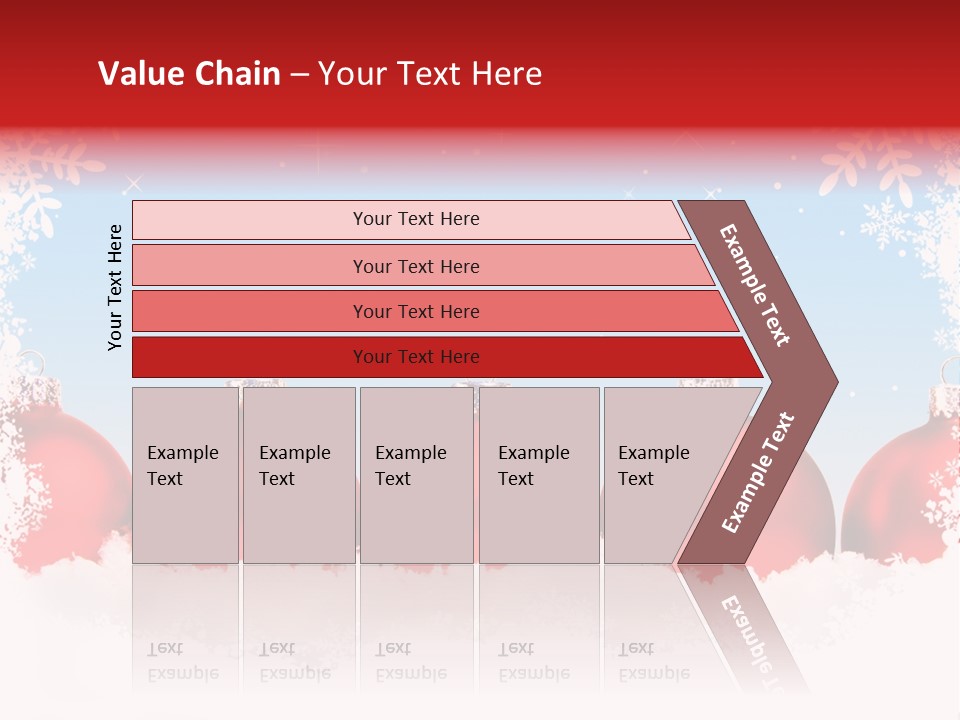 Value Chain – Your Text Here

Your Text Here

Your Text Here

Your Text Here

Your Text Here

Your Text Here

Example Text

Example Text

Example Text

Example Text

Example Text

Example Text

Example Text